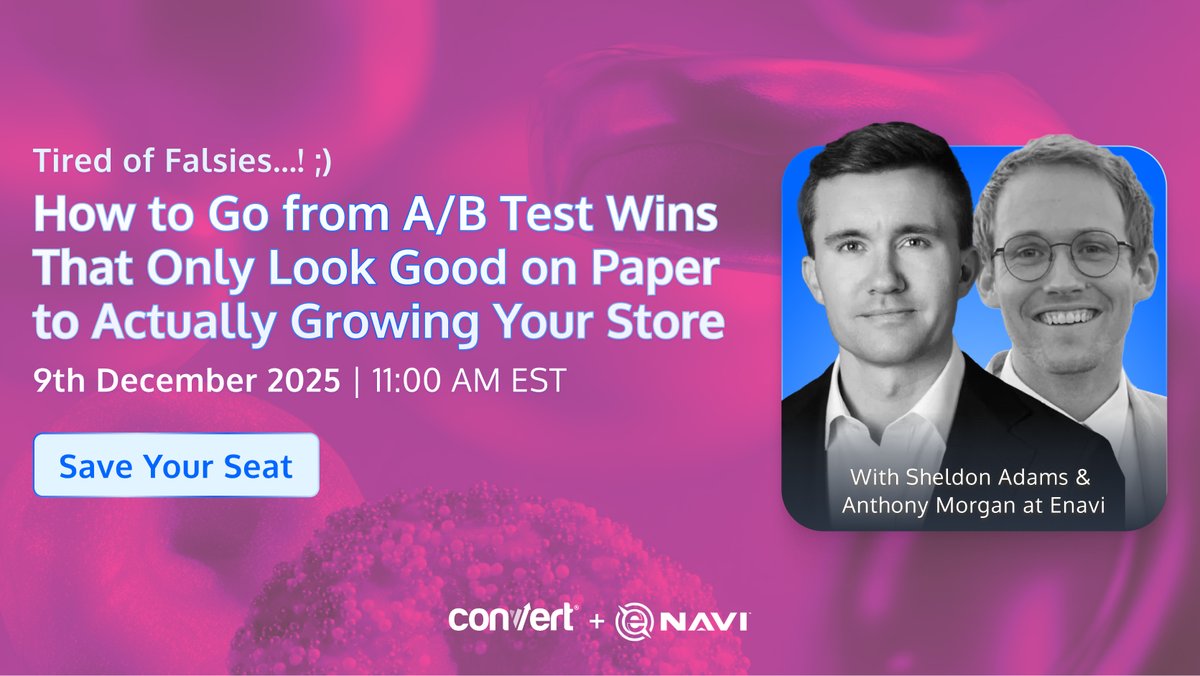 Tired of Falsies...! ;)

How to Go from A/B Test Wins That Only Look Good on Paper to Actually Growing Your Store

9th December 2025 | 11:00 AM EST

Save Your Seat

With Sheldon Adams & Anthony Morgan at Enavi

convert + ENAVI